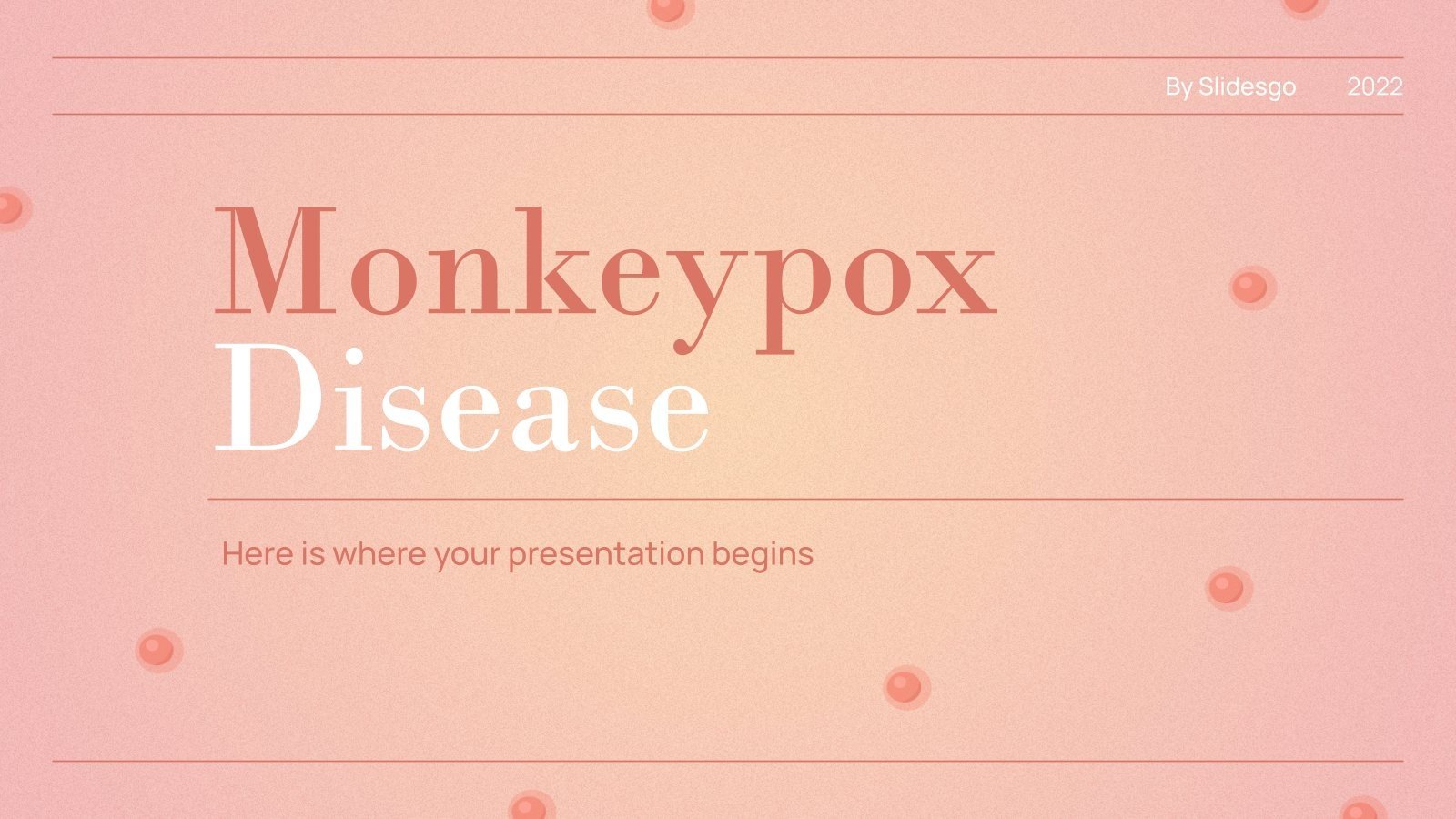 By Slidesgo 2022

Monkeypox
Disease

Here is where your presentation begins